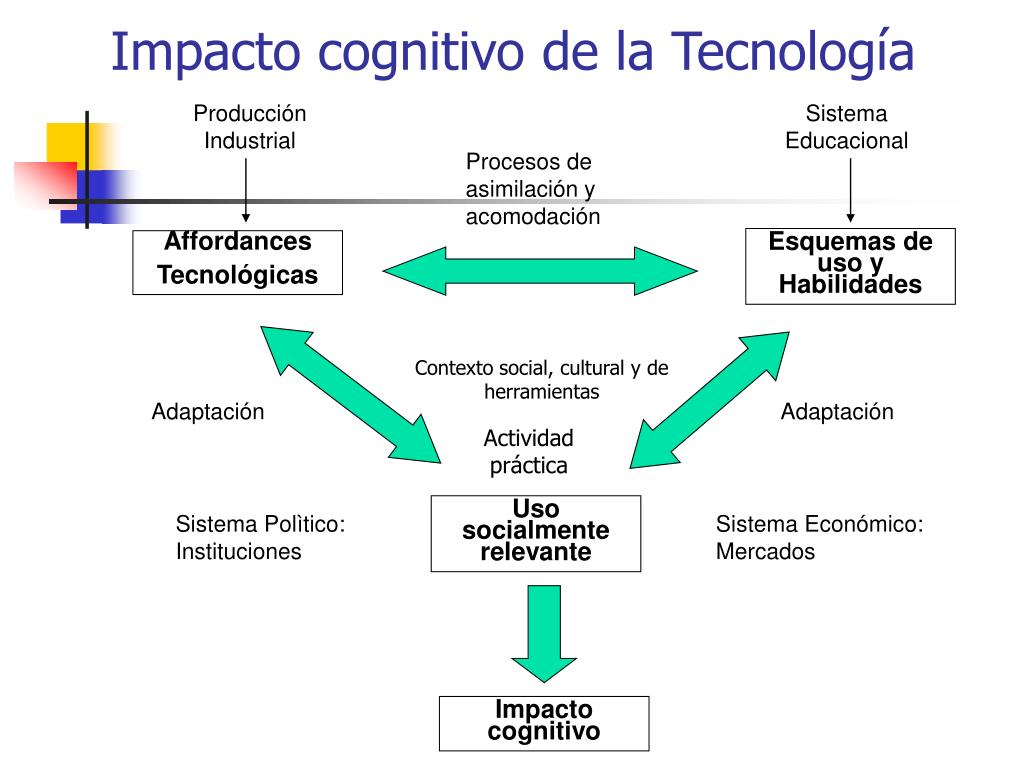 Impacto cognitivo de la Tecnología

Producción Industrial

Sistema Educacional

Procesos de asimilación y acomodación

Affordances Tecnológicas

Esquemas de uso y Habilidades

Contexto social, cultural y de herramientas

Adaptación

Adaptación

Actividad práctica

Sistema Polìtico: Instituciones

Uso socialmente relevante

Sistema Económico: Mercados

Impacto cognitivo